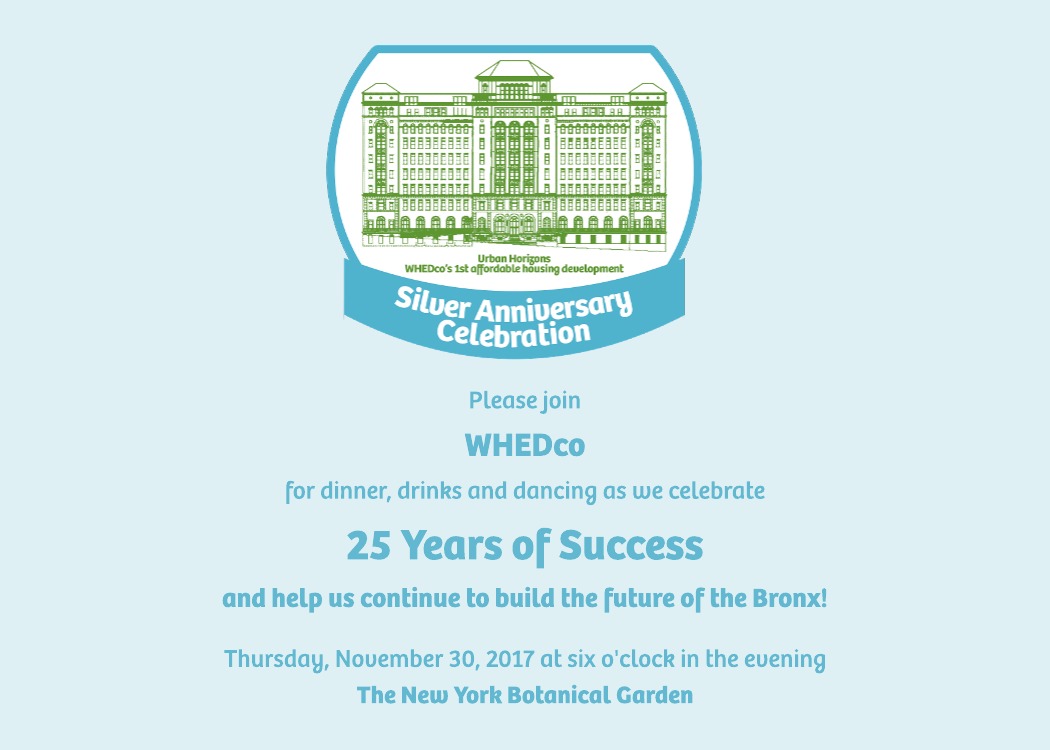 Urban Horizons
WHEDco's 1st affordable housing development

Silver Anniversary Celebration

Please join

WHEDco

for dinner, drinks and dancing as we celebrate

25 Years of Success

and help us continue to build the future of the Bronx!

Thursday, November 30, 2017 at six o'clock in the evening

The New York Botanical Garden